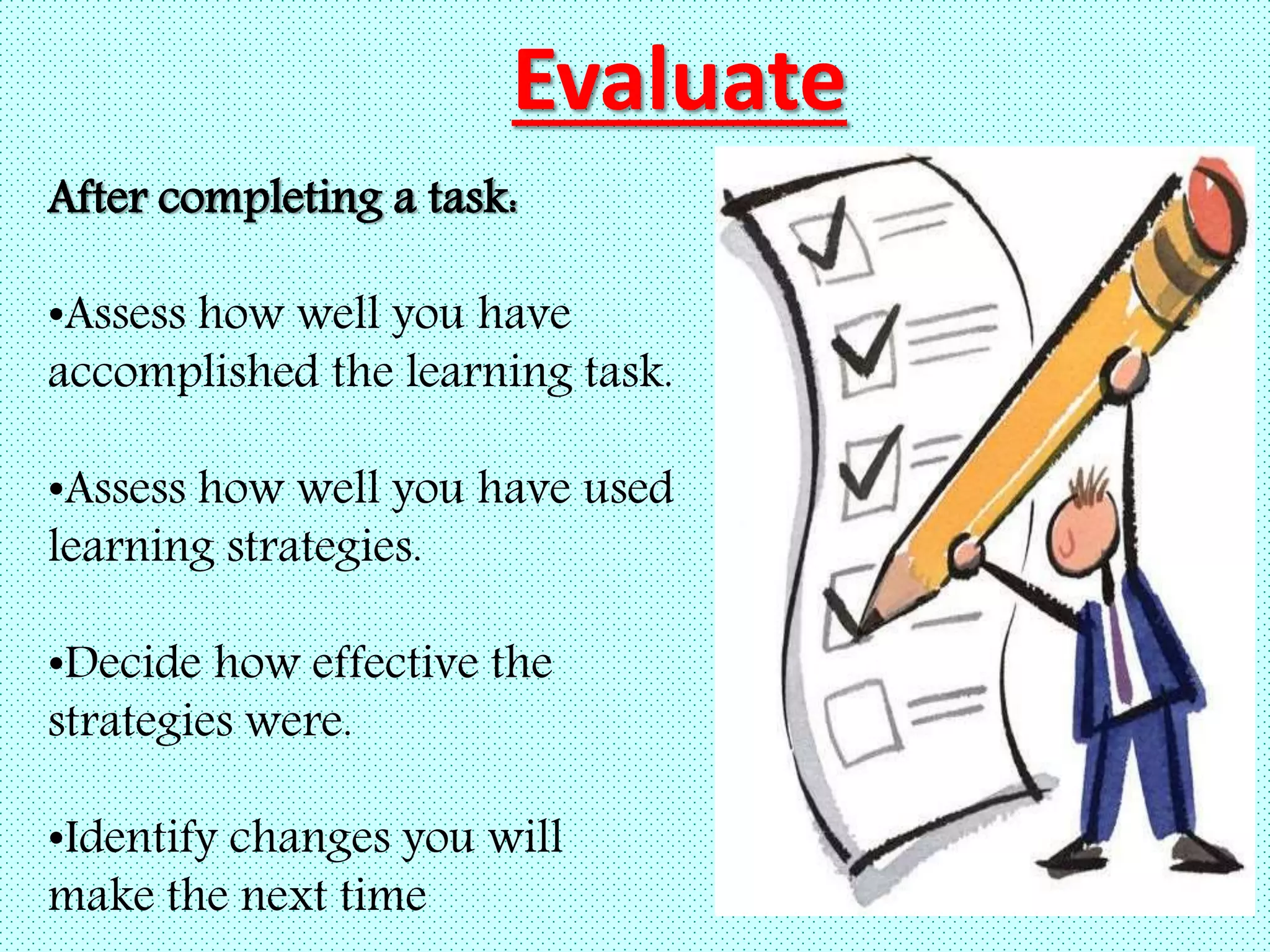 Evaluate

After completing a task:

•Assess how well you have accomplished the learning task.

•Assess how well you have used learning strategies.

•Decide how effective the strategies were.

•Identify changes you will make the next time